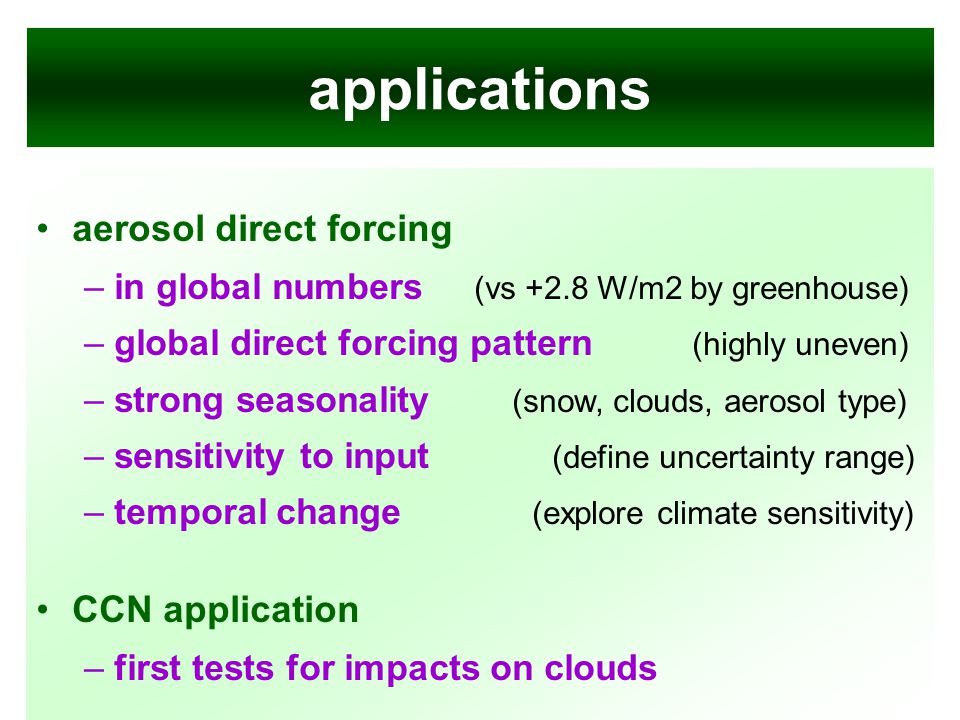 applications

• aerosol direct forcing
– in global numbers (vs +2.8 W/m2 by greenhouse)
– global direct forcing pattern (highly uneven)
– strong seasonality (snow, clouds, aerosol type)
– sensitivity to input (define uncertainty range)
– temporal change (explore climate sensitivity)

• CCN application
– first tests for impacts on clouds